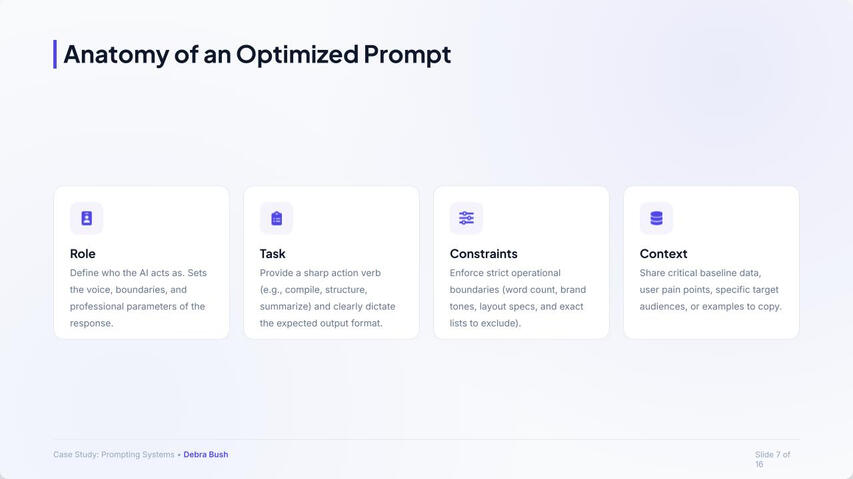 Anatomy of an Optimized Prompt

Role
Define who the AI acts as. Sets the voice, boundaries, and professional parameters of the response.

Task
Provide a sharp action verb (e.g., compile, structure, summarize) and clearly dictate the expected output format.

Constraints
Enforce strict operational boundaries (word count, brand tones, layout specs, and exact lists to exclude).

Context
Share critical baseline data, user pain points, specific target audiences, or examples to copy.

Case Study: Prompting Systems • Debra Bush

Slide 7 of 16